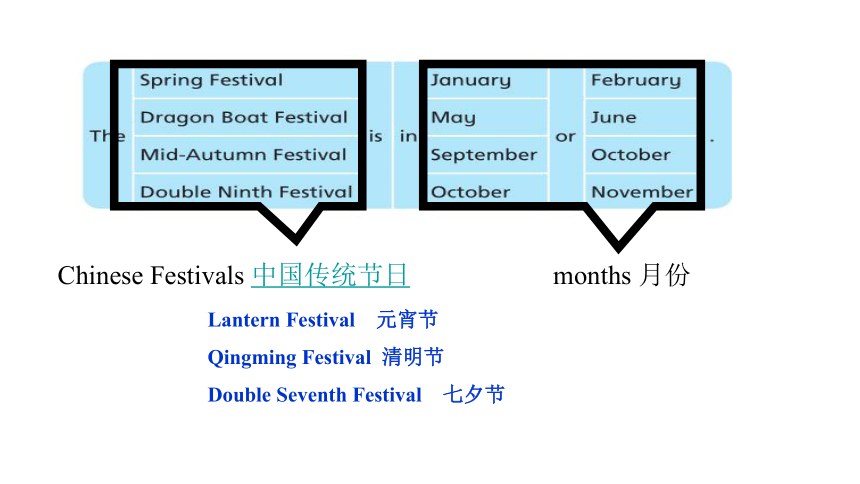 | The | Spring Festival | is | in | January | or | February | . |
|---|---|---|---|---|---|---|---|
| | Dragon Boat Festival | | | May | | June | |
| | Mid-Autumn Festival | | | September | | October | |
| | Double Ninth Festival | | | October | | November | |

Chinese Festivals 中国传统节日

months 月份

Lantern Festival 元宵节

Qingming Festival 清明节

Double Seventh Festival 七夕节